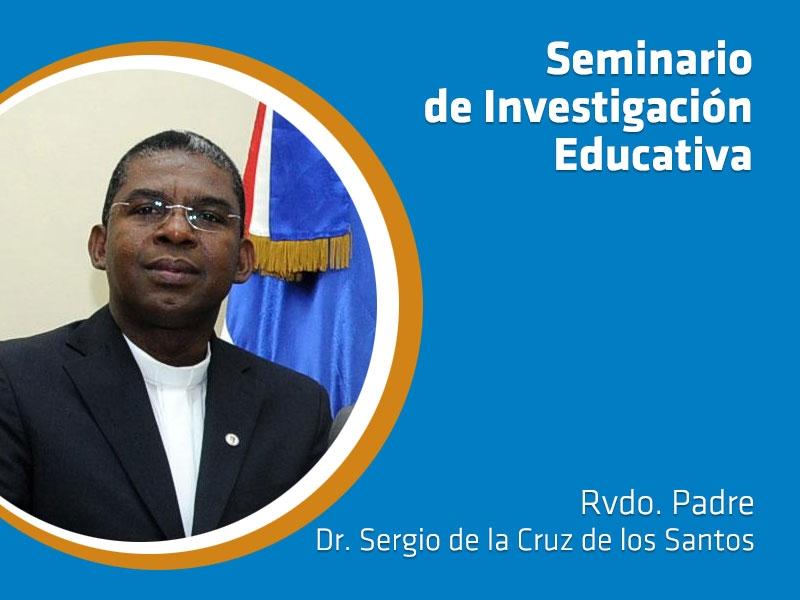 Seminario de Investigación Educativa

Rvdo. Padre
Dr. Sergio de la Cruz de los Santos